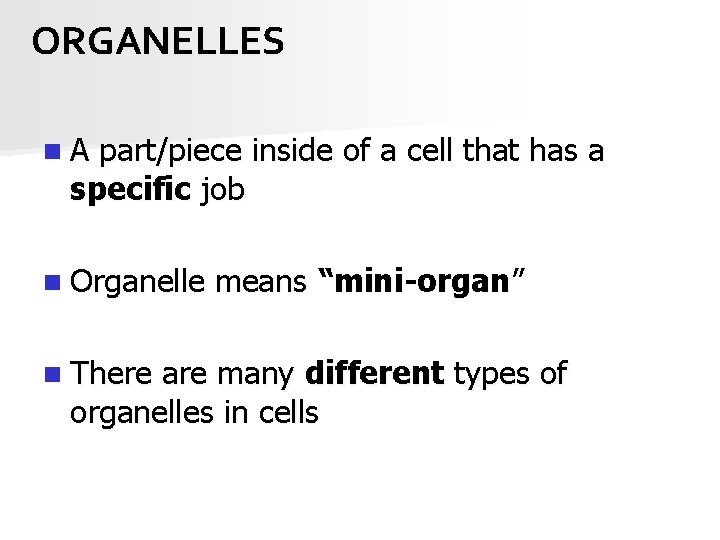 ORGANELLES

A part/piece inside of a cell that has a specific job

Organelle means “mini-organ”

There are many different types of organelles in cells